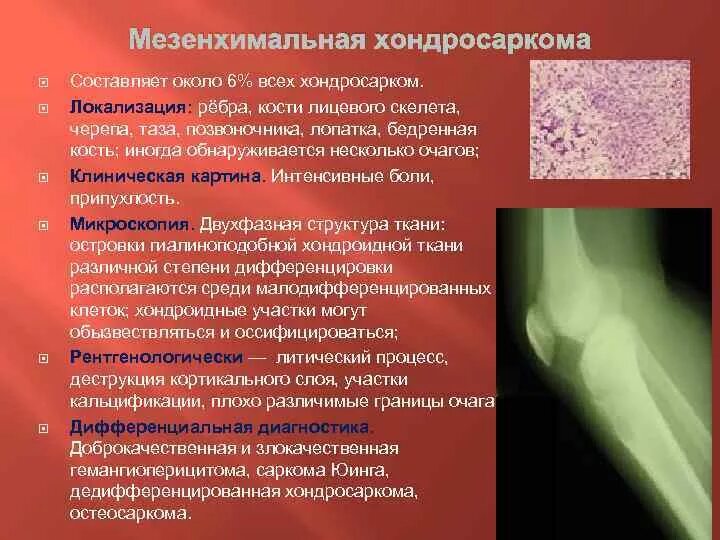 Мезенхимальная хондросаркома

Составляет около 6% всех хондросарком.

Локализация: рёбра, кости лицевого скелета, черепа, таза, позвоночника, лопатка, бедренная кость; иногда обнаруживается несколько очагов;

Клиническая картина. Интенсивные боли, припухлость.

Микроскопия. Двухфазная структура ткани: островки гиалиноподобной хондроидной ткани различной степени дифференцировки располагаются среди малодифференцированных клеток; хондроидные участки могут обызвествляться и оссифицироваться;

Рентгенологически — литический процесс, деструкция кортикального слоя, участки кальцификации, плохо различимые границы очага

Дифференциальная диагностика. Доброкачественная и злокачественная гемангиоперицитома, саркома Юинга, дедифференцированная хондросаркома, остеосаркома.